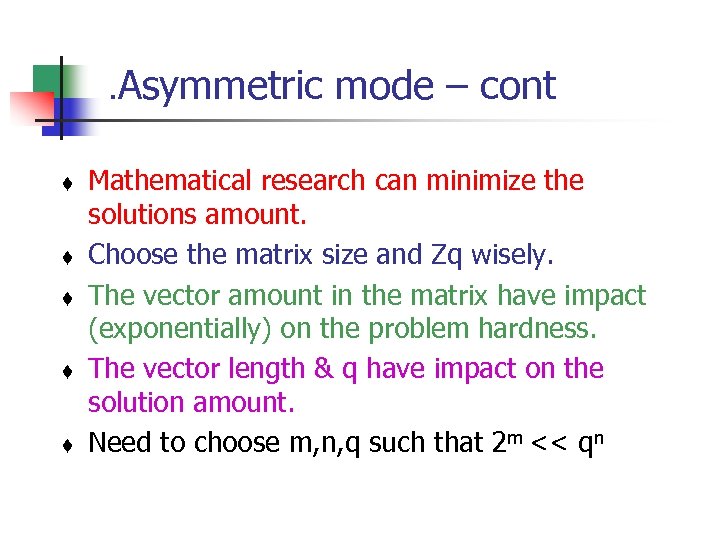 .Asymmetric mode – cont

♦ Mathematical research can minimize the solutions amount.

♦ Choose the matrix size and Zq wisely.

♦ The vector amount in the matrix have impact (exponentially) on the problem hardness.

♦ The vector length & q have impact on the solution amount.

♦ Need to choose m,n,q such that $2^m << q^n$